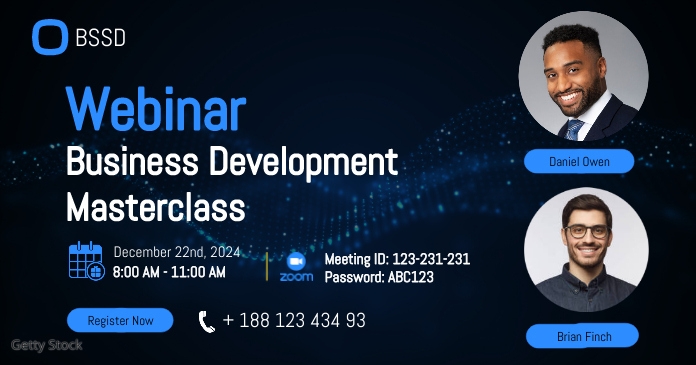 BSSD

Webinar
Business Development Masterclass

December 22nd, 2024
8:00 AM - 11:00 AM

zoom
Meeting ID: 123-231-231
Password: ABC123

Register Now

+ 188 123 434 93

Daniel Owen

Brian Finch

Getty Stock